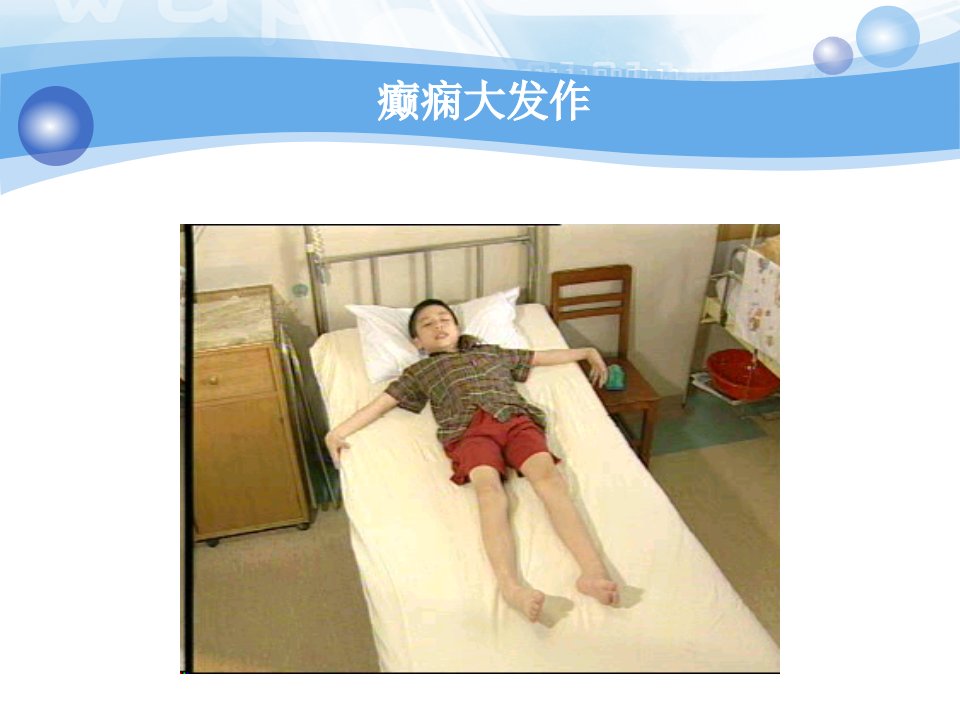 癫痫大发作